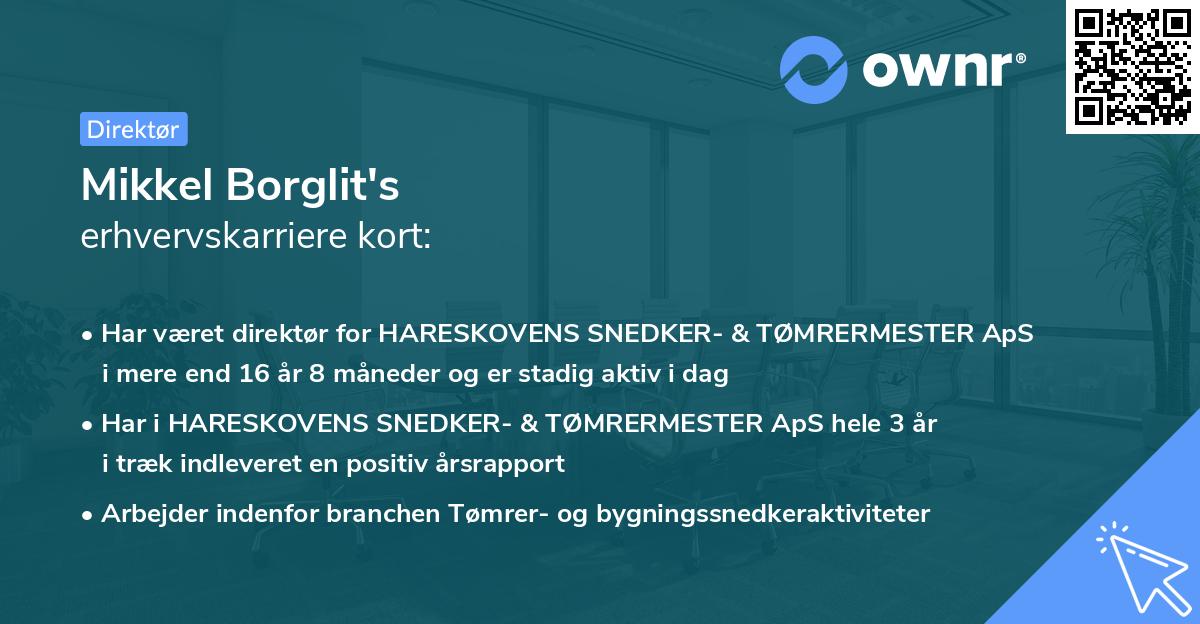 ownr®

Direktør

Mikkel Borglit's
erhvervskarriere kort:

• Har været direktør for HARESKOVENS SNEDKER- & TØMRERMESTER ApS i mere end 16 år 8 måneder og er stadig aktiv i dag

• Har i HARESKOVENS SNEDKER- & TØMRERMESTER ApS hele 3 år i træk indleveret en positiv årsrapport

• Arbejder indenfor branchen Tømrer- og bygningssnedkeraktiviteter